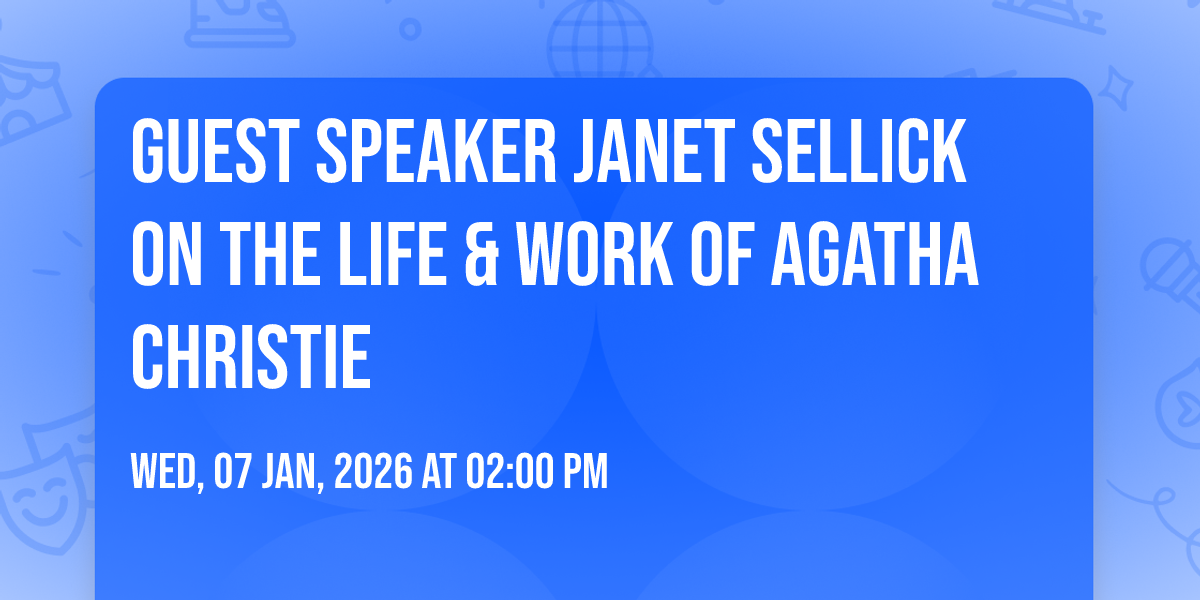 GUEST SPEAKER JANET SELLICK ON THE LIFE & WORK OF AGATHA CHRISTIE

WED, 07 JAN, 2026 AT 02:00 PM